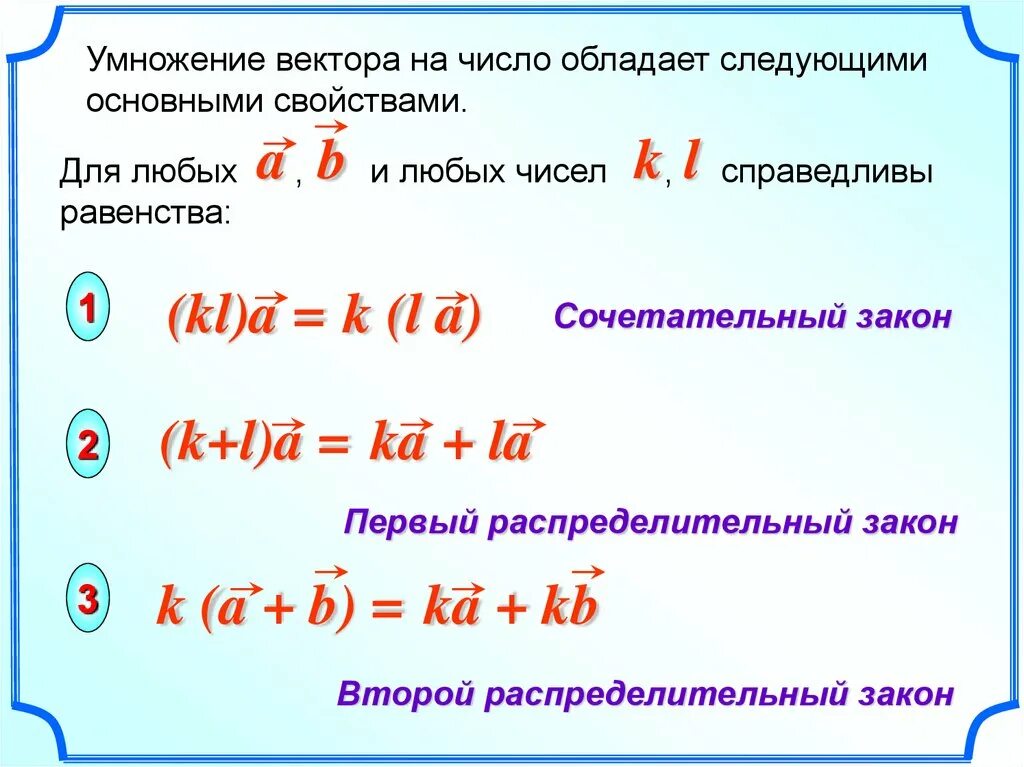 Умножение вектора на число обладает следующими основными свойствами.

Для любых $\vec{a}$, $\vec{b}$ и любых чисел $k$, $l$ справедливы равенства:

1 $(kl)\vec{a} = k(l\vec{a})$ Сочетательный закон

2 $(k+l)\vec{a} = k\vec{a} + l\vec{a}$

Первый распределительный закон

3 $k(\vec{a} + \vec{b}) = k\vec{a} + k\vec{b}$

Второй распределительный закон